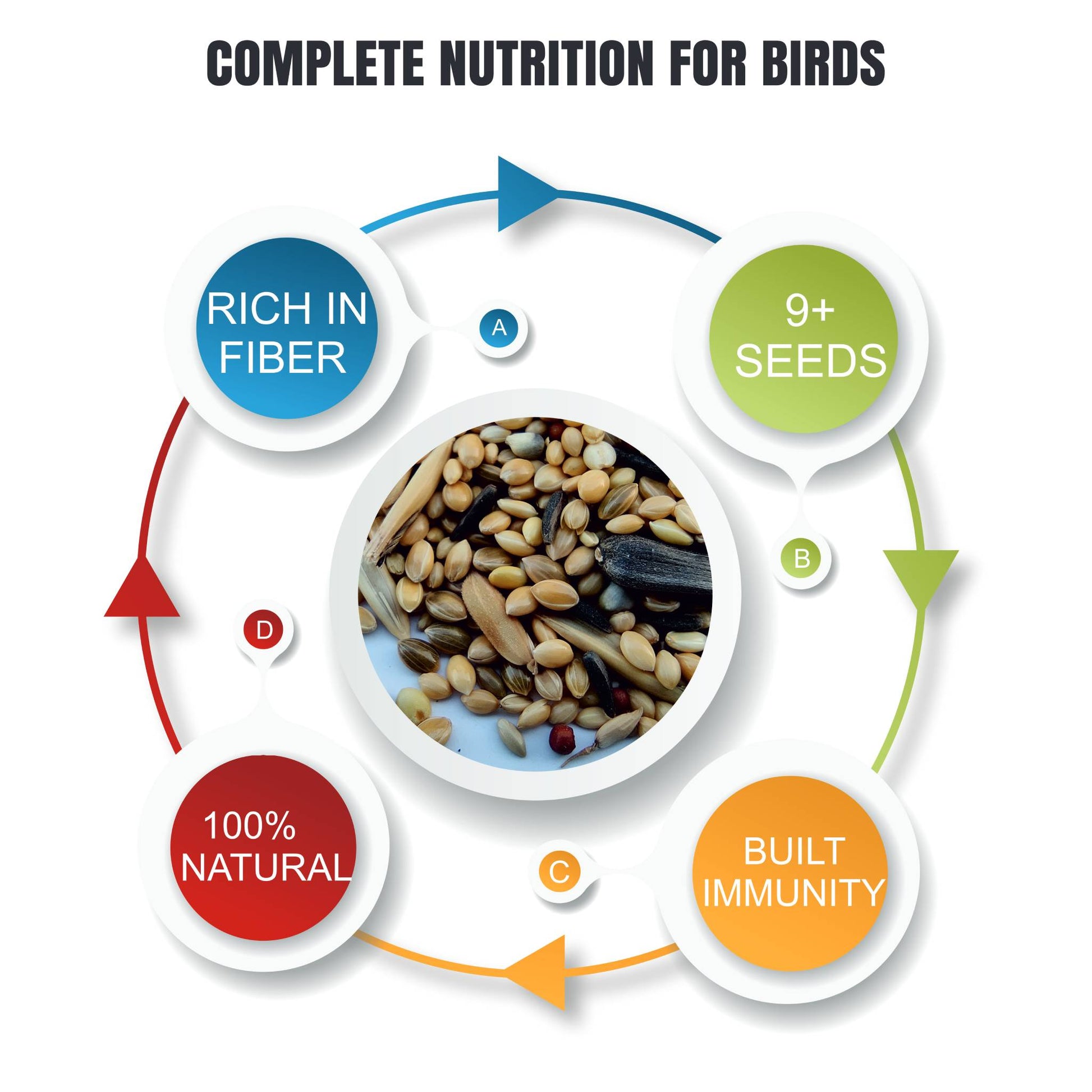 COMPLETE NUTRITION FOR BIRDS

RICH IN FIBER

A

9+ SEEDS

B

BUILT IMMUNITY

C

100% NATURAL

D